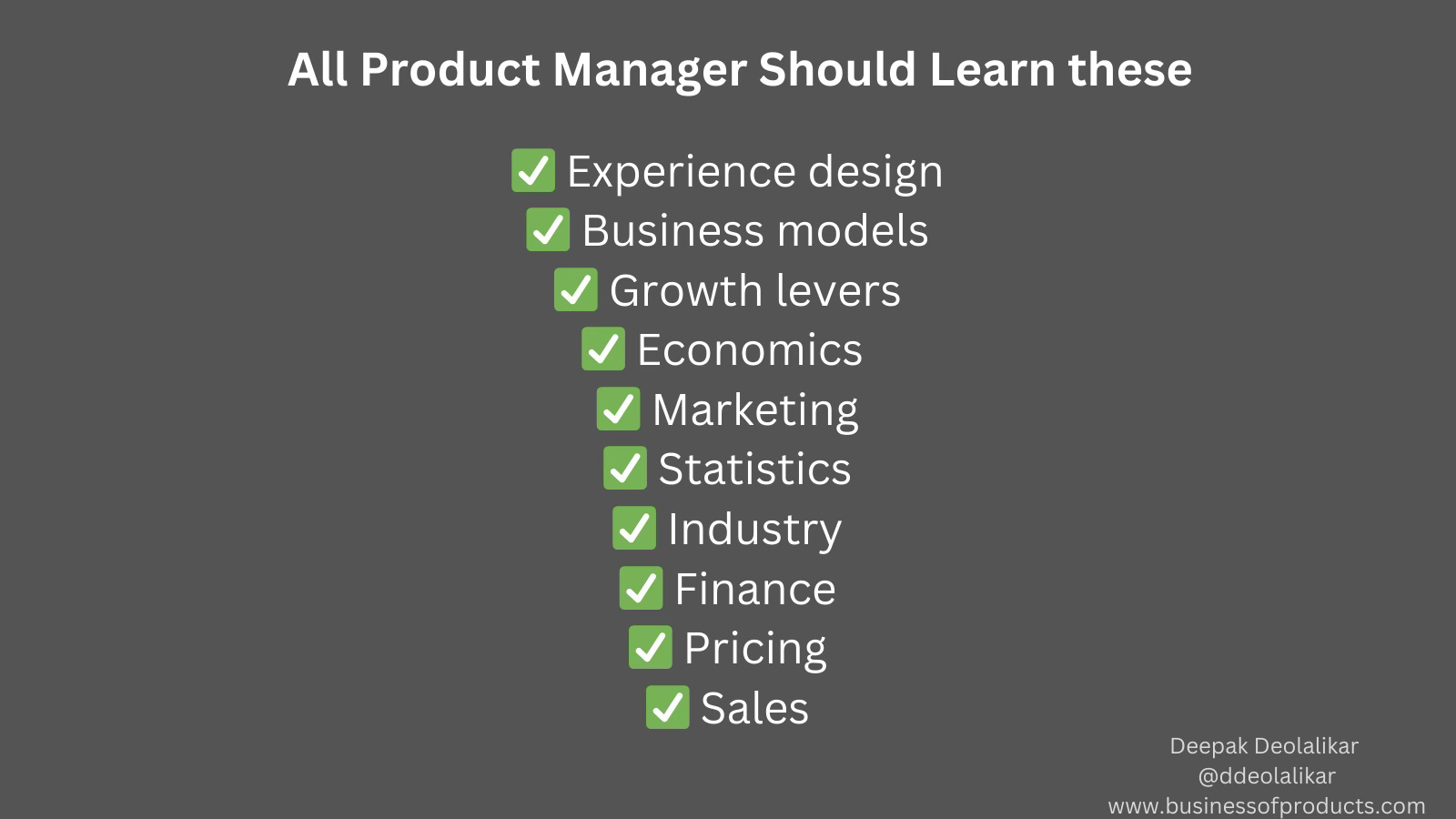 All Product Manager Should Learn these

✅ Experience design
✅ Business models
✅ Growth levers
✅ Economics
✅ Marketing
✅ Statistics
✅ Industry
✅ Finance
✅ Pricing
✅ Sales

Deepak Deolalikar
@ddeolalikar
www.businessofproducts.com